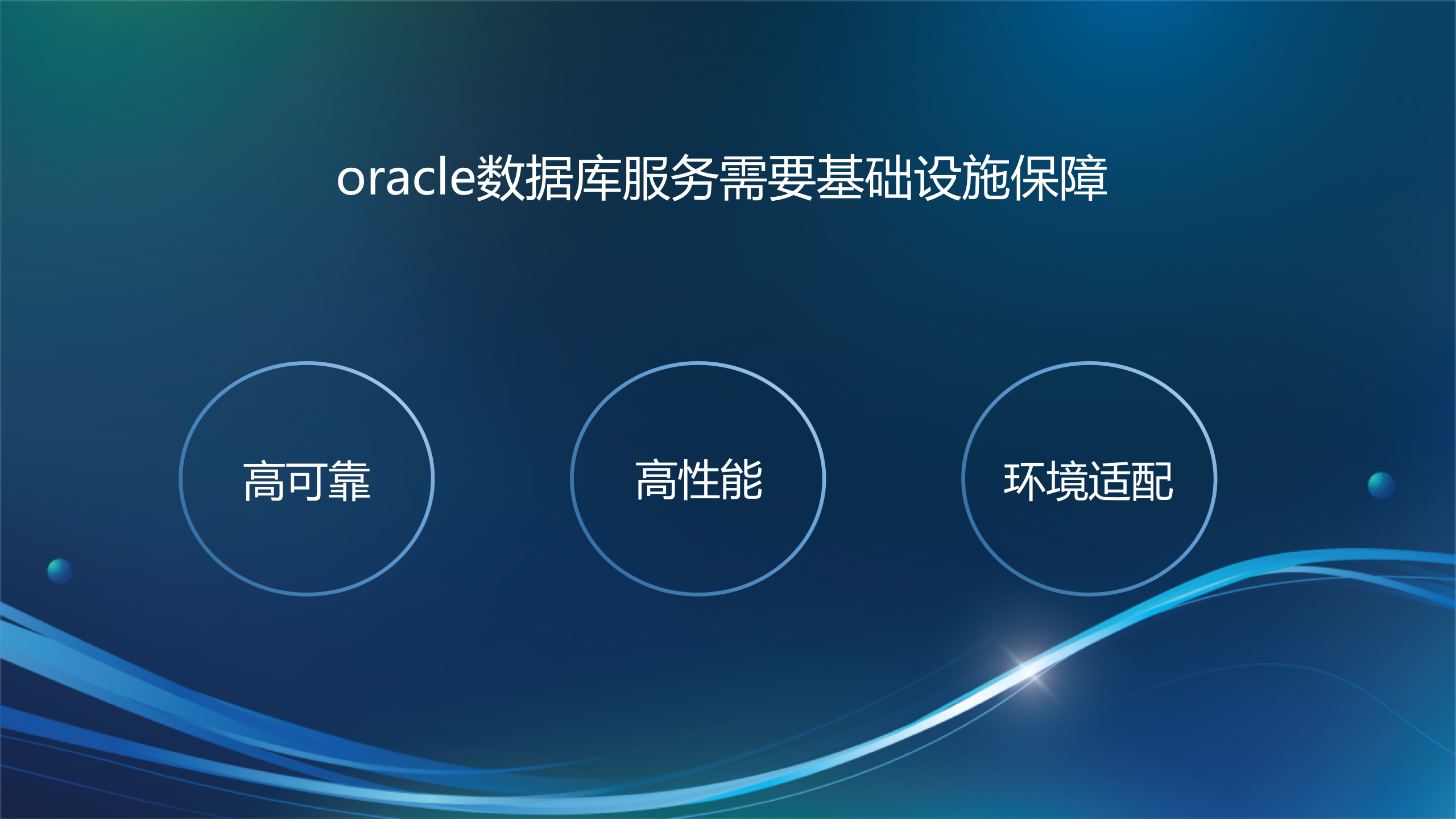 oracle数据库服务需要基础设施保障

高可靠

高性能

环境适配